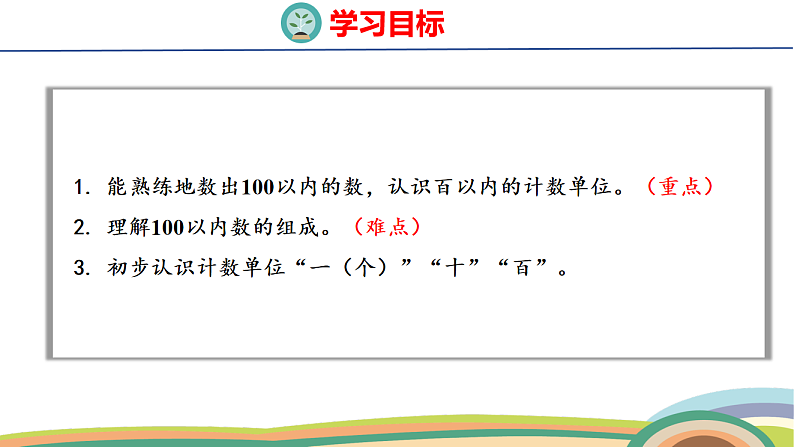 学习目标

1. 能熟练地数出100以内的数，认识百以内的计数单位。（重点）

2. 理解100以内数的组成。（难点）

3. 初步认识计数单位“一（个）”“十”“百”。